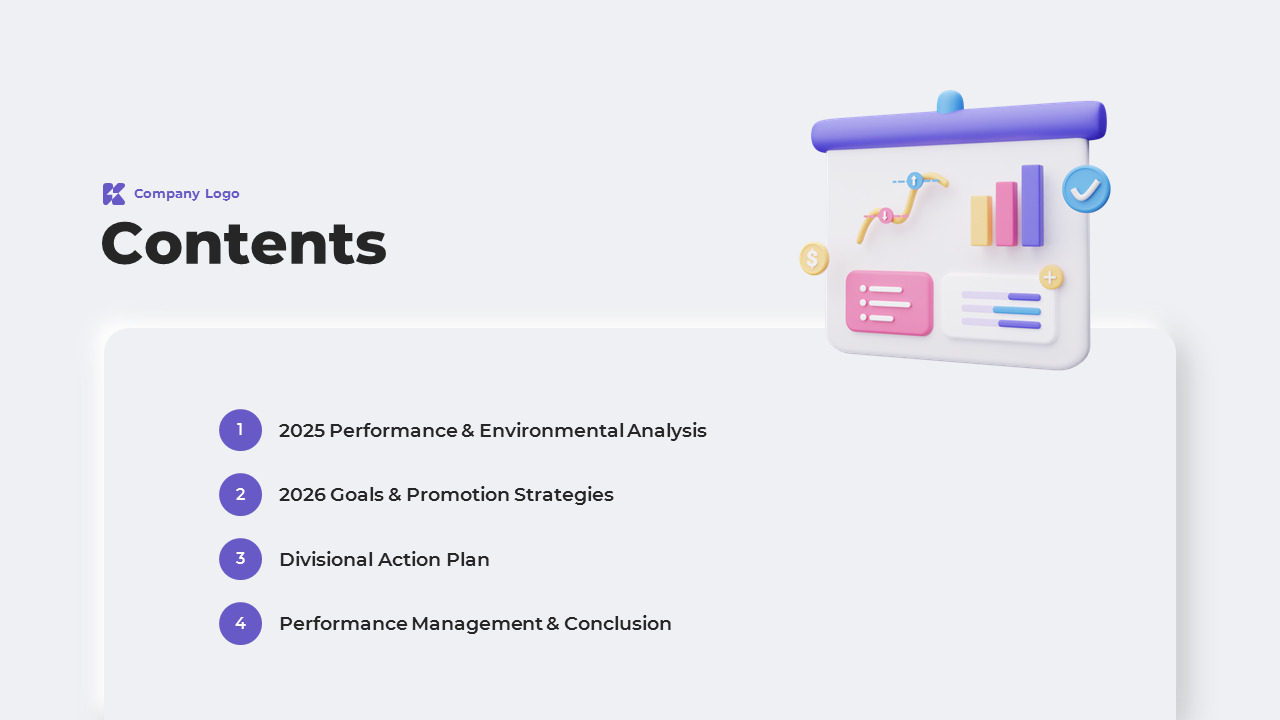 Company Logo

Contents

1 2025 Performance & Environmental Analysis

2 2026 Goals & Promotion Strategies

3 Divisional Action Plan

4 Performance Management & Conclusion